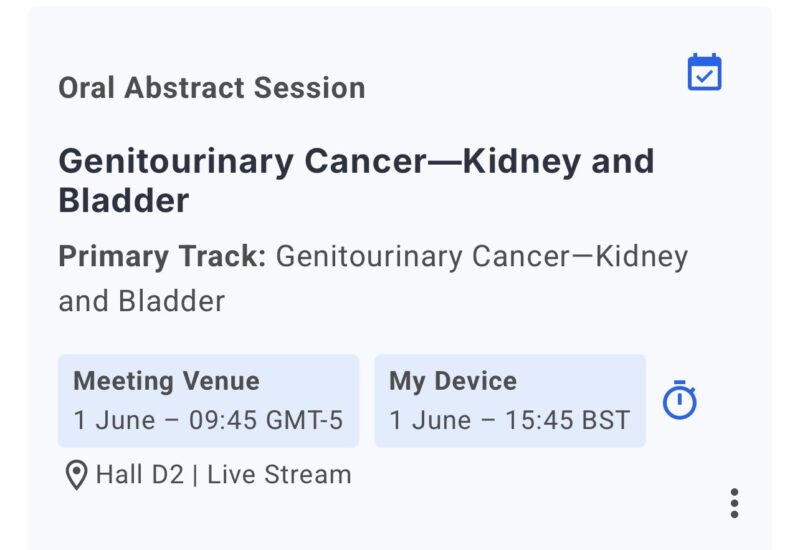 Oral Abstract Session

Genitourinary Cancer—Kidney and Bladder

Primary Track: Genitourinary Cancer—Kidney and Bladder

Meeting Venue
1 June – 09:45 GMT-5

My Device
1 June – 15:45 BST

Hall D2 | Live Stream